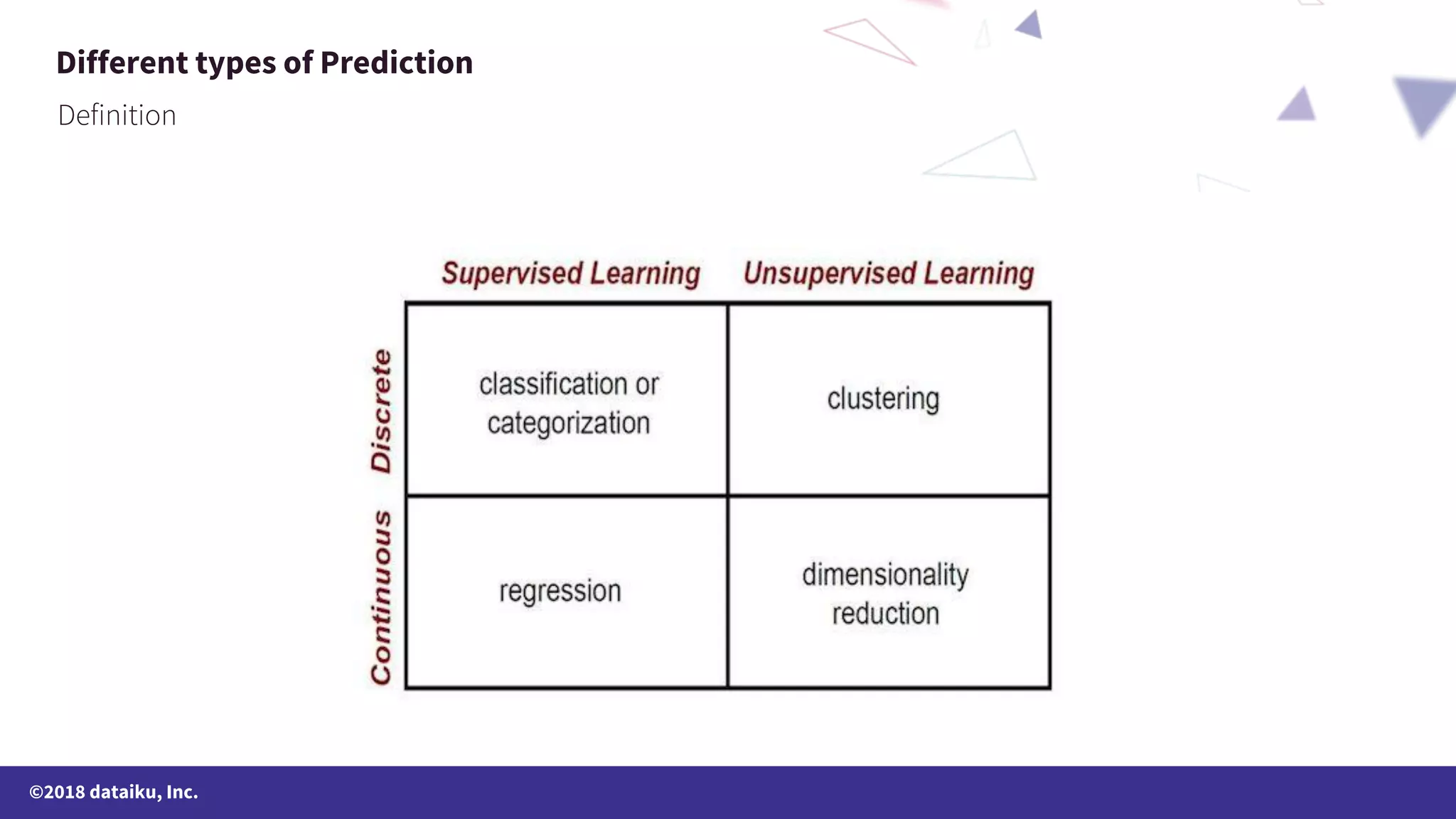 Different types of Prediction

Definition

| | Supervised Learning | Unsupervised Learning |
|---|---|---|
| Discrete | classification or categorization | clustering |
| Continuous | regression | dimensionality reduction |

©2018 dataiku, Inc.